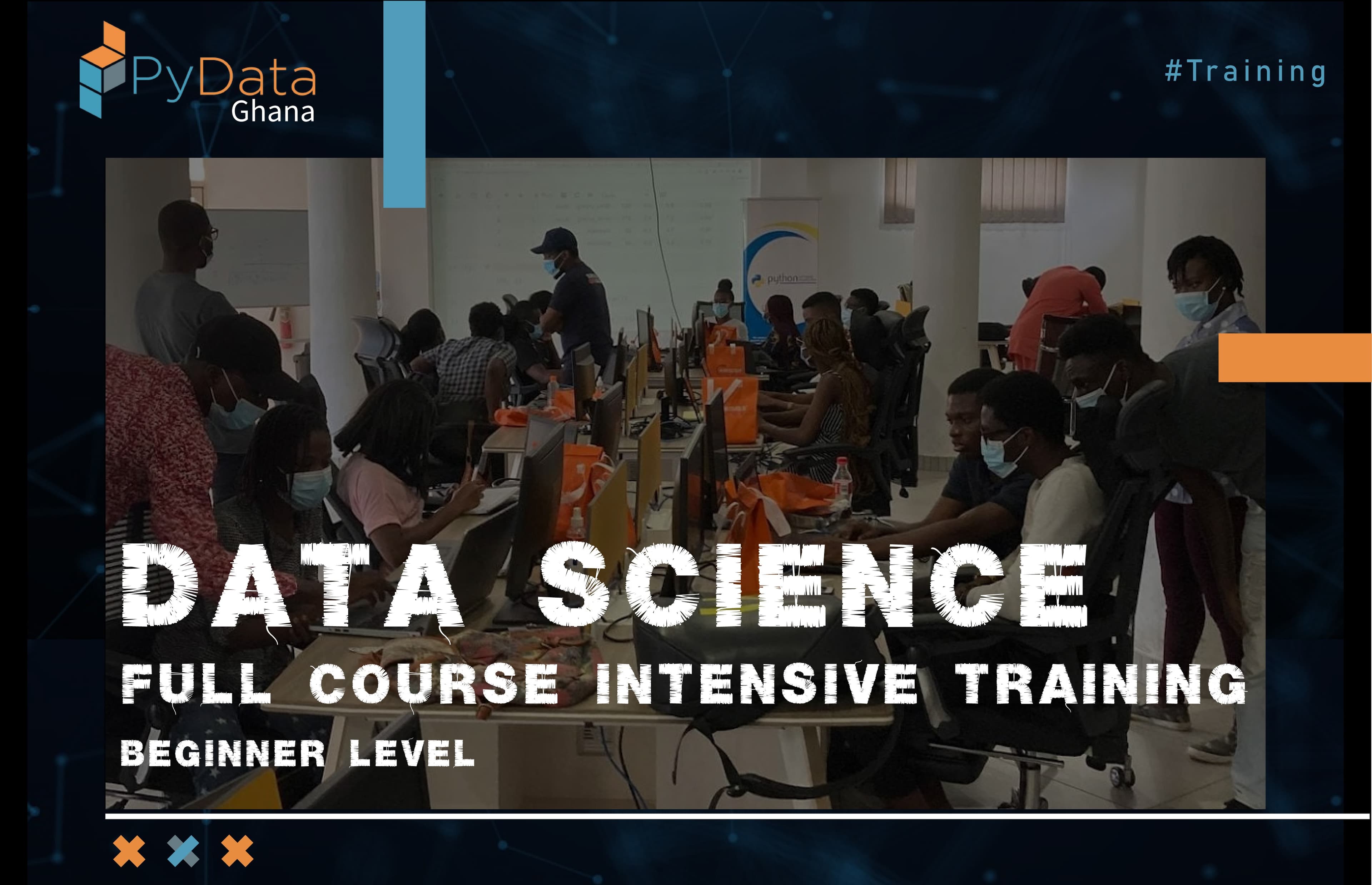 PyData Ghana

#Training

python

DATA SCIENCE

FULL COURSE INTENSIVE TRAINING

BEGINNER LEVEL